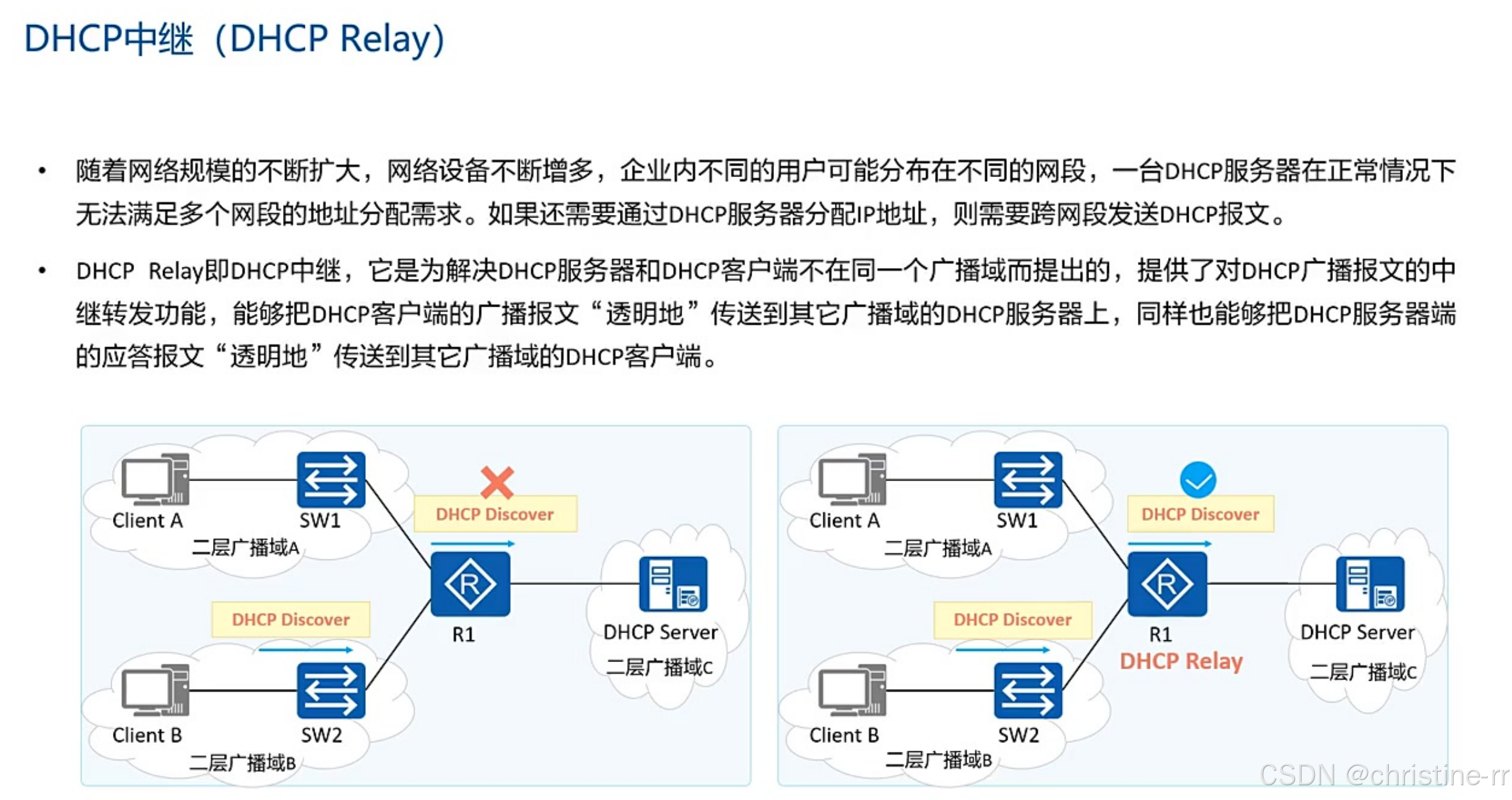 DHCP中继（DHCP Relay）

• 随着网络规模的不断扩大，网络设备不断增多，企业内不同的用户可能分布在不同的网段，一台DHCP服务器在正常情况下无法满足多个网段的地址分配需求。如果还需要通过DHCP服务器分配IP地址，则需要跨网段发送DHCP报文。

• DHCP Relay即DHCP中继，它是为解决DHCP服务器和DHCP客户端不在同一个广播域而提出的，提供了对DHCP广播报文的中继转发功能，能够把DHCP客户端的广播报文“透明地”传送到其它广播域的DHCP服务器上，同样也能够把DHCP服务器端的应答报文“透明地”传送到其它广播域的DHCP客户端。

Client A
SW1
二层广播域A
DHCP Discover
R1
DHCP Server
二层广播域C
DHCP Discover
Client B
SW2
二层广播域B

Client A
SW1
二层广播域A
DHCP Discover
R1
DHCP Relay
DHCP Server
二层广播域C
DHCP Discover
Client B
SW2
二层广播域B

CSDN @christine-rr